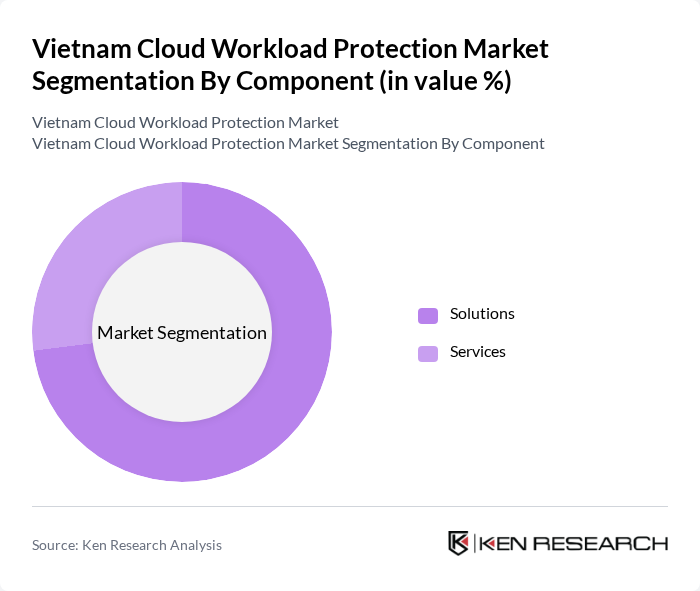 Vietnam Cloud Workload Protection Market Segmentation By Component (in value %)

Vietnam Cloud Workload Protection Market
Vietnam Cloud Workload Protection Market Segmentation By Component

Market Segmentation

Solutions

Services

Source: Ken Research Analysis

KEN RESEARCH